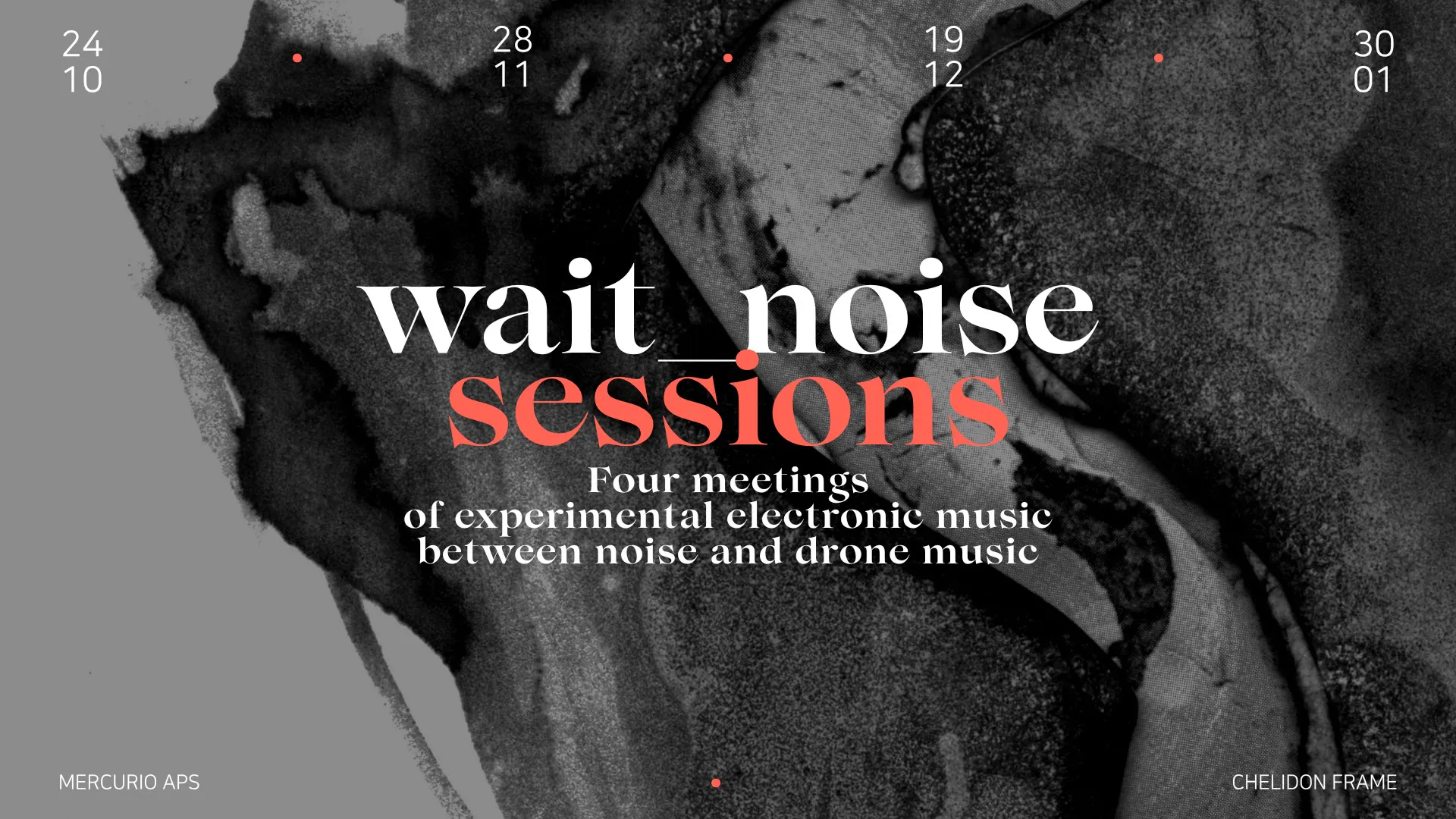 24
10

28
11

19
12

30
01

wait_noise
sessions

Four meetings
of experimental electronic music
between noise and drone music

MERCURIO APS

CHELIDON FRAME